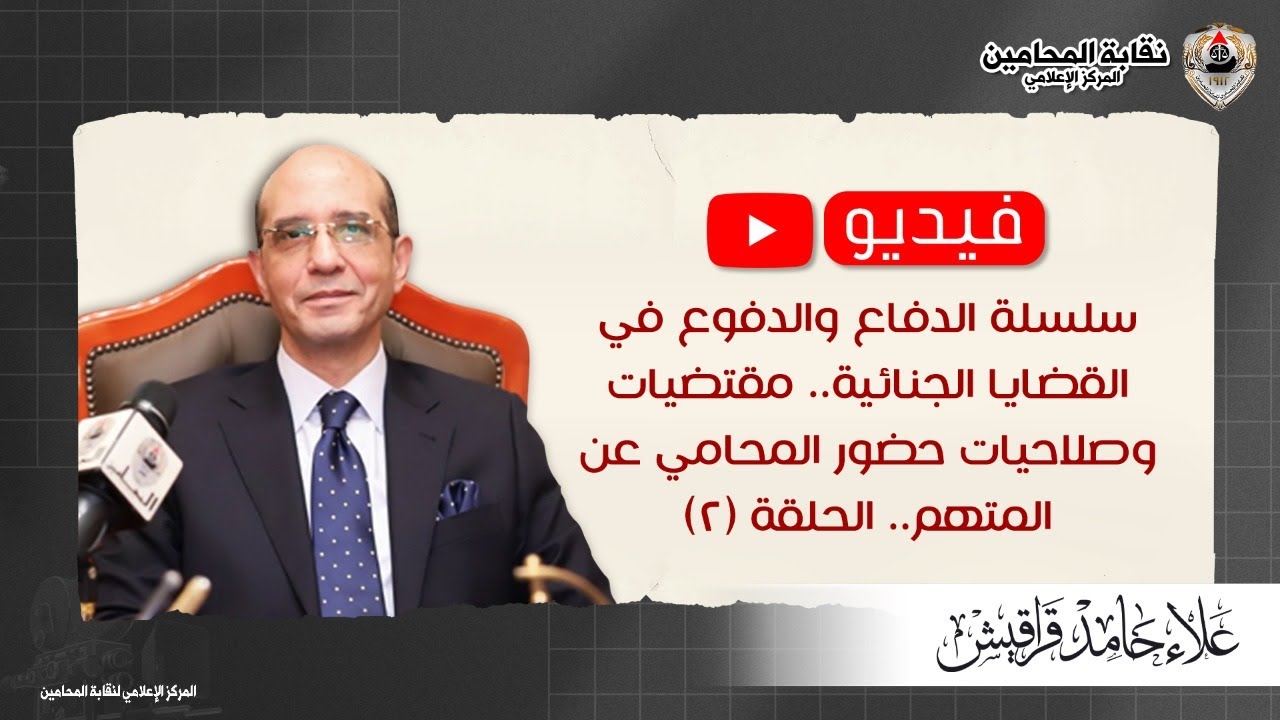 نقابة المحامين
المركز الإعلامي

١٩١٢

فيديو

سلسلة الدفاع والدفوع في القضايا الجنائية.. مقتضيات وصلاحيات حضور المحامي عن المتهم.. الحلقة (٢)

علاء حامد قراقيش

المركز الإعلامي لنقابة المحامين